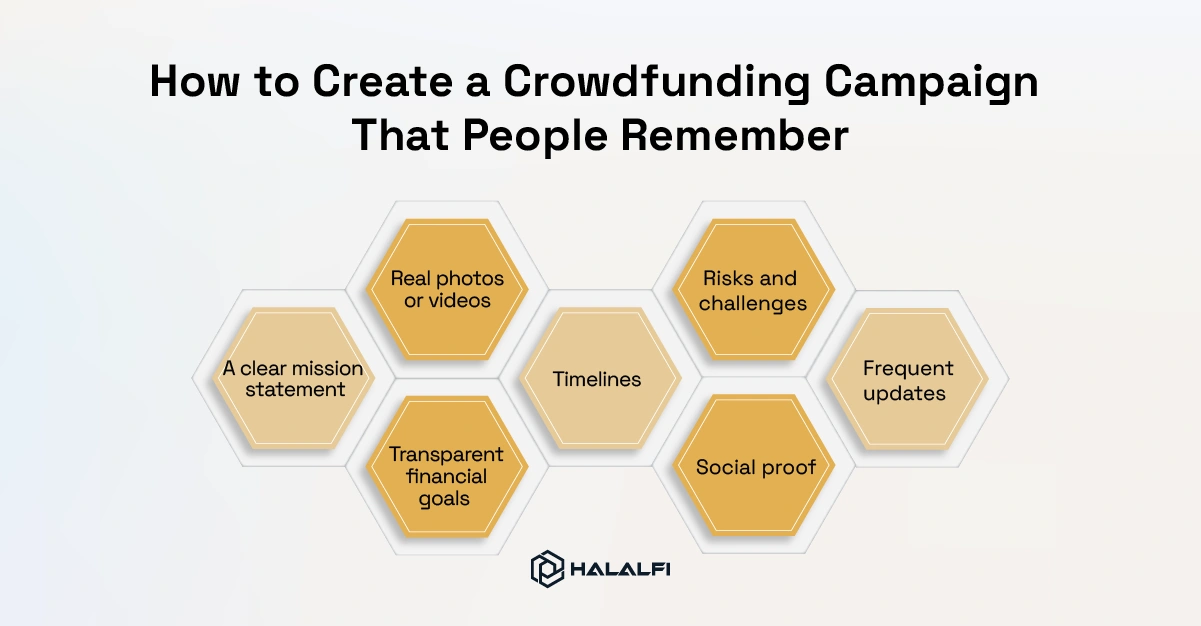 How to Create a Crowdfunding Campaign That People Remember

A clear mission statement

Real photos or videos

Transparent financial goals

Timelines

Risks and challenges

Social proof

Frequent updates

HALALFI